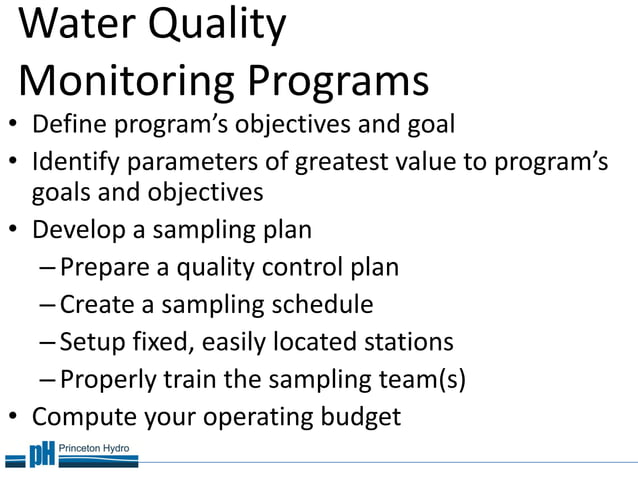 Water Quality Monitoring Programs

• Define program's objectives and goal
• Identify parameters of greatest value to program's goals and objectives
• Develop a sampling plan
  – Prepare a quality control plan
  – Create a sampling schedule
  – Setup fixed, easily located stations
  – Properly train the sampling team(s)
• Compute your operating budget

pH Princeton Hydro